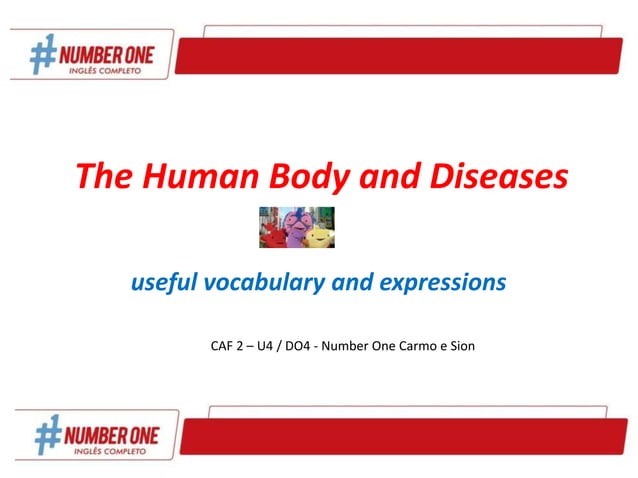 #1 NUMBER ONE
INGLÊS COMPLETO

The Human Body and Diseases

useful vocabulary and expressions

CAF 2 – U4 / DO4 - Number One Carmo e Sion

#1 NUMBER ONE
INGLÊS COMPLETO